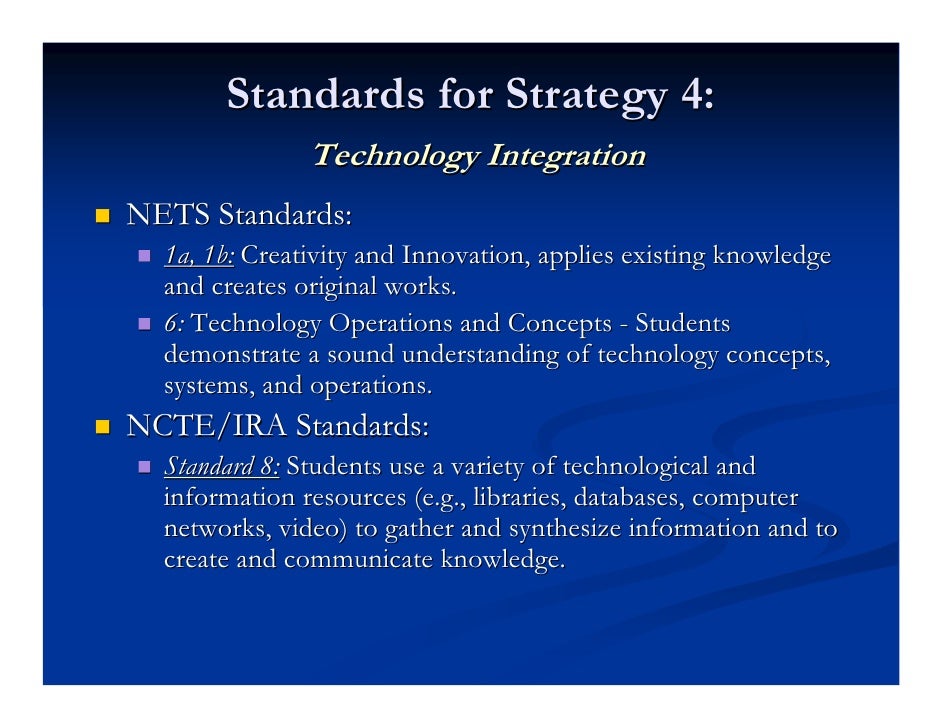 Standards for Strategy 4:
Technology Integration

NETS Standards:

1a, 1b: Creativity and Innovation, applies existing knowledge and creates original works.

6: Technology Operations and Concepts - Students demonstrate a sound understanding of technology concepts, systems, and operations.

NCTE/IRA Standards:

Standard 8: Students use a variety of technological and information resources (e.g., libraries, databases, computer networks, video) to gather and synthesize information and to create and communicate knowledge.